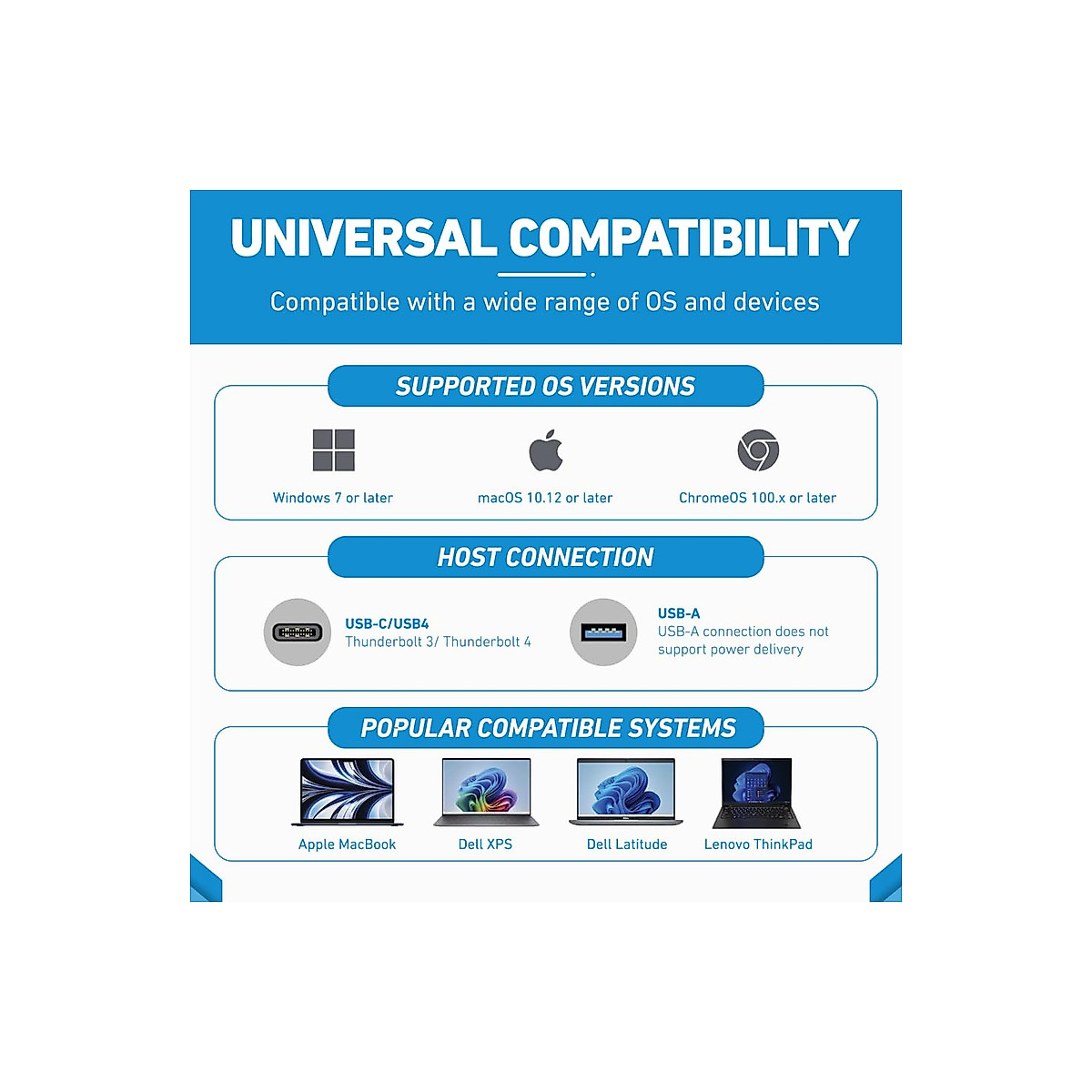 UNIVERSAL COMPATIBILITY

Compatible with a wide range of OS and devices

SUPPORTED OS VERSIONS

Windows 7 or later

macOS 10.12 or later

ChromeOS 100.x or later

HOST CONNECTION

USB-C/USB4
Thunderbolt 3/ Thunderbolt 4

USB-A
USB-A connection does not support power delivery

POPULAR COMPATIBLE SYSTEMS

Apple MacBook

Dell XPS

Dell Latitude

Lenovo ThinkPad